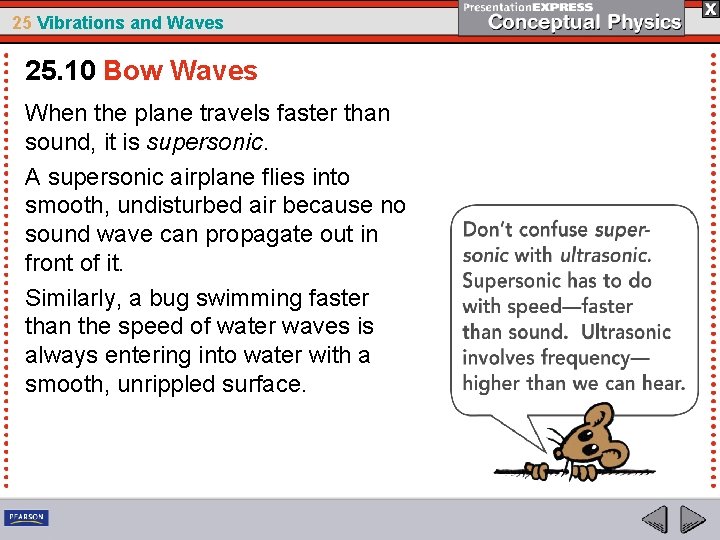 25 Vibrations and Waves

PresentationEXPRESS
Conceptual Physics

X

25.10 Bow Waves

When the plane travels faster than sound, it is supersonic.

A supersonic airplane flies into smooth, undisturbed air because no sound wave can propagate out in front of it.

Similarly, a bug swimming faster than the speed of water waves is always entering into water with a smooth, unrippled surface.

Don't confuse supersonic with ultrasonic. Supersonic has to do with speed—faster than sound. Ultrasonic involves frequency—higher than we can hear.

PEARSON